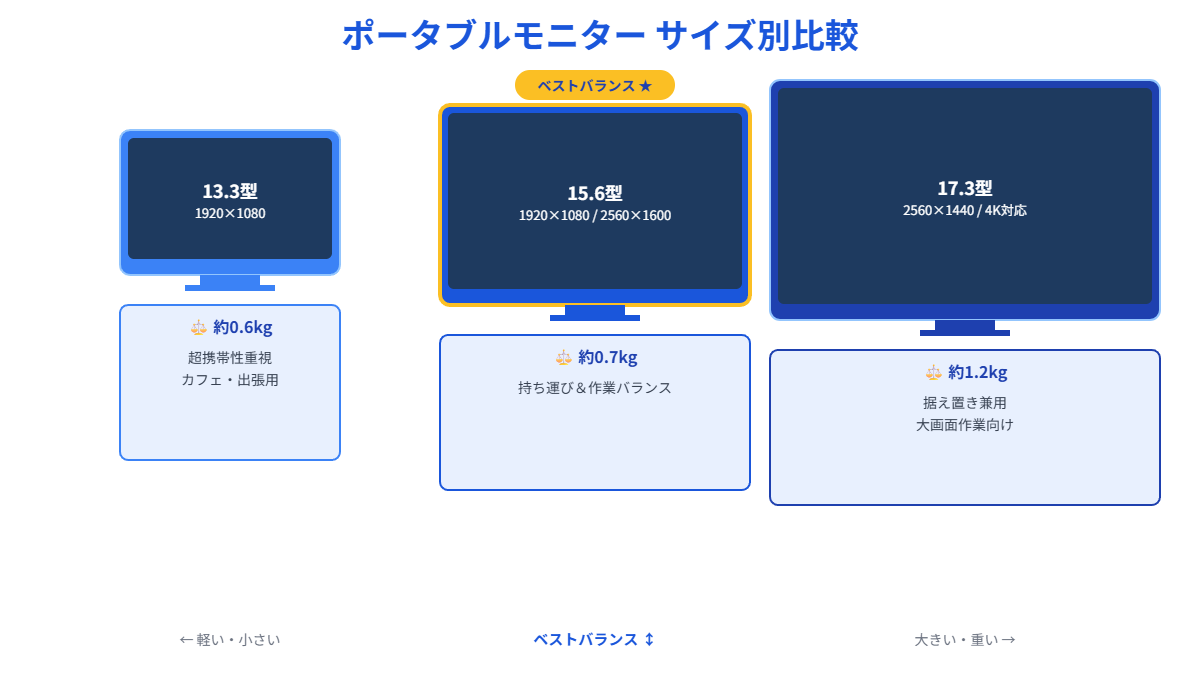 ポータブルモニター サイズ別比較

13.3型
1920×1080

⚖️ 約0.6kg
超携帯性重視
カフェ・出張用

ベストバランス ★

15.6型
1920×1080 / 2560×1600

⚖️ 約0.7kg
持ち運び＆作業バランス

17.3型
2560×1440 / 4K対応

⚖️ 約1.2kg
据え置き兼用
大画面作業向け

← 軽い・小さい

ベストバランス ↕

大きい・重い →